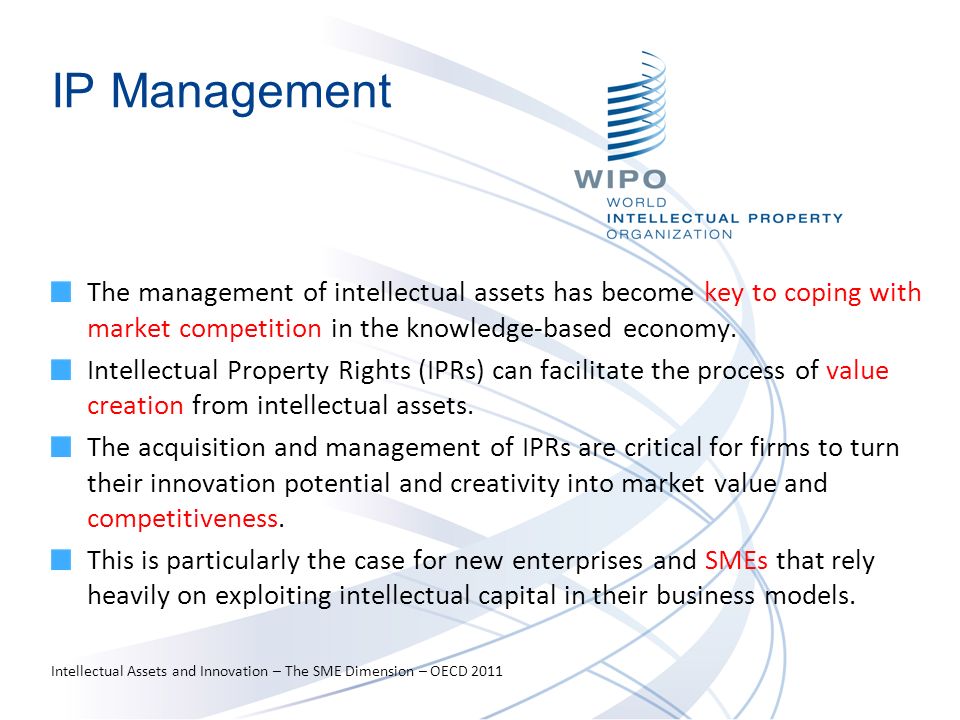 IP Management

WIPO
WORLD
INTELLECTUAL PROPERTY
ORGANIZATION

The management of intellectual assets has become key to coping with market competition in the knowledge-based economy.

Intellectual Property Rights (IPRs) can facilitate the process of value creation from intellectual assets.

The acquisition and management of IPRs are critical for firms to turn their innovation potential and creativity into market value and competitiveness.

This is particularly the case for new enterprises and SMEs that rely heavily on exploiting intellectual capital in their business models.

Intellectual Assets and Innovation – The SME Dimension – OECD 2011